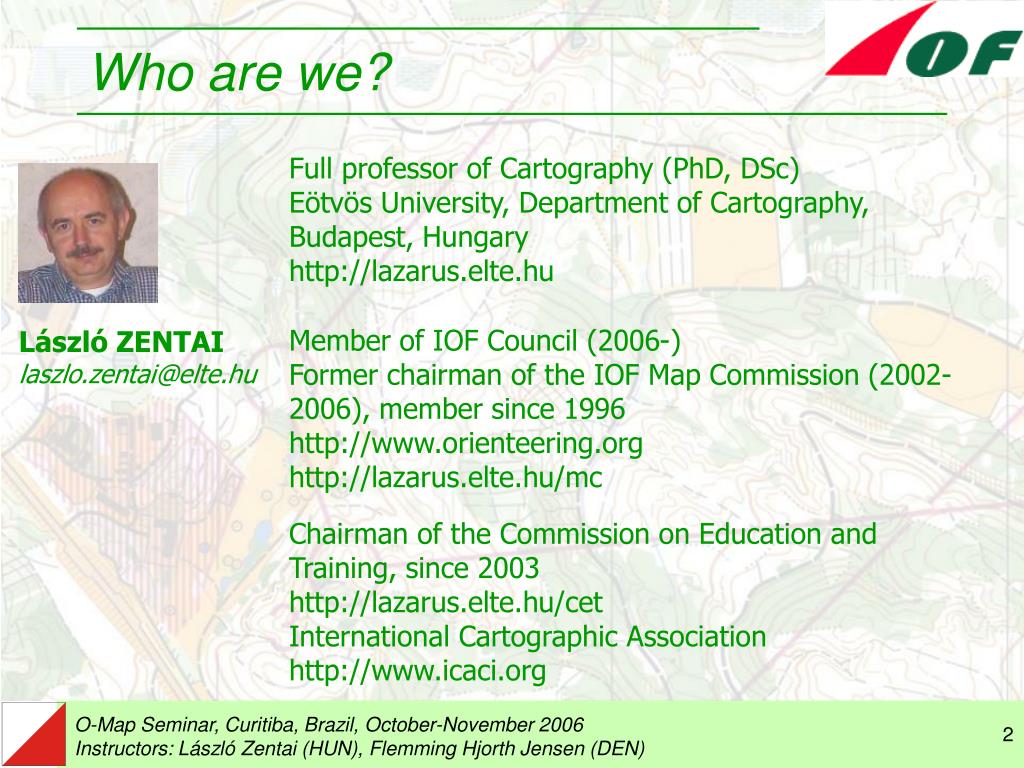 Who are we?

IOF

László ZENTAI
laszlo.zentai@elte.hu

Full professor of Cartography (PhD, DSc)
Eötvös University, Department of Cartography, Budapest, Hungary
http://lazarus.elte.hu

Member of IOF Council (2006-)
Former chairman of the IOF Map Commission (2002-2006), member since 1996
http://www.orienteering.org
http://lazarus.elte.hu/mc

Chairman of the Commission on Education and Training, since 2003
http://lazarus.elte.hu/cet
International Cartographic Association
http://www.icaci.org

O-Map Seminar, Curitiba, Brazil, October-November 2006
Instructors: László Zentai (HUN), Flemming Hjorth Jensen (DEN)

2